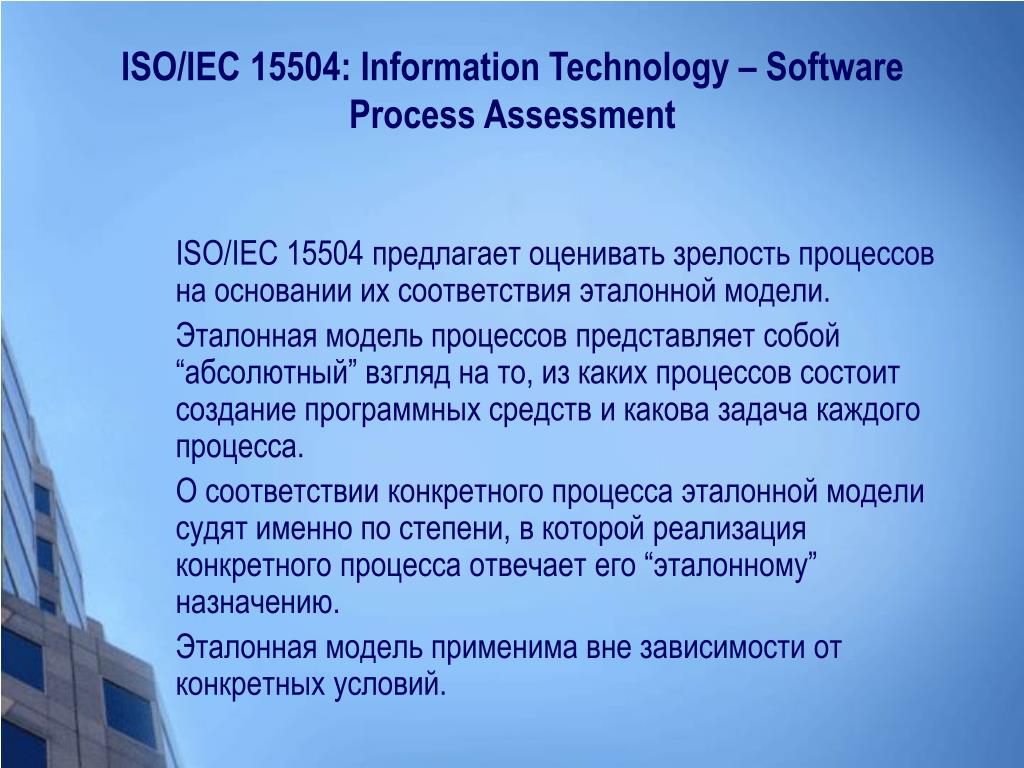 ISO/IEC 15504: Information Technology – Software Process Assessment

ISO/IEC 15504 предлагает оценивать зрелость процессов на основании их соответствия эталонной модели.

Эталонная модель процессов представляет собой “абсолютный” взгляд на то, из каких процессов состоит создание программных средств и какова задача каждого процесса.

О соответствии конкретного процесса эталонной модели судят именно по степени, в которой реализация конкретного процесса отвечает его “эталонному” назначению.

Эталонная модель применима вне зависимости от конкретных условий.